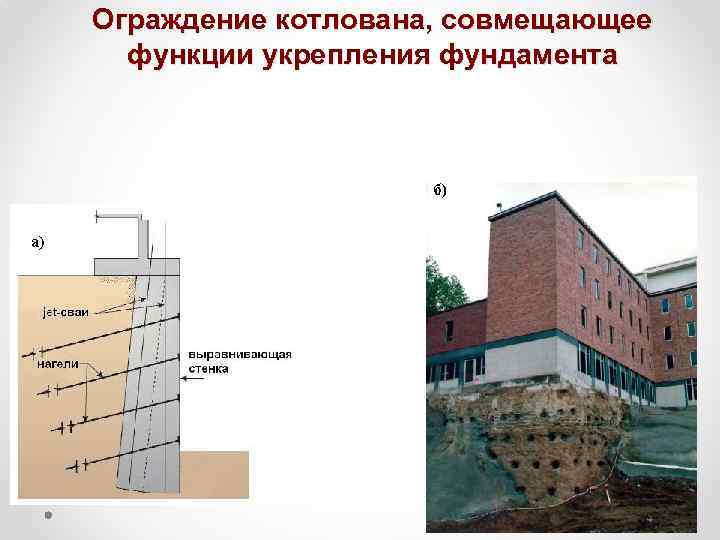 Ограждение котлована, совмещающее функции укрепления фундамента

а)

jet-сваи

нагели

выравнивающая стенка

б)